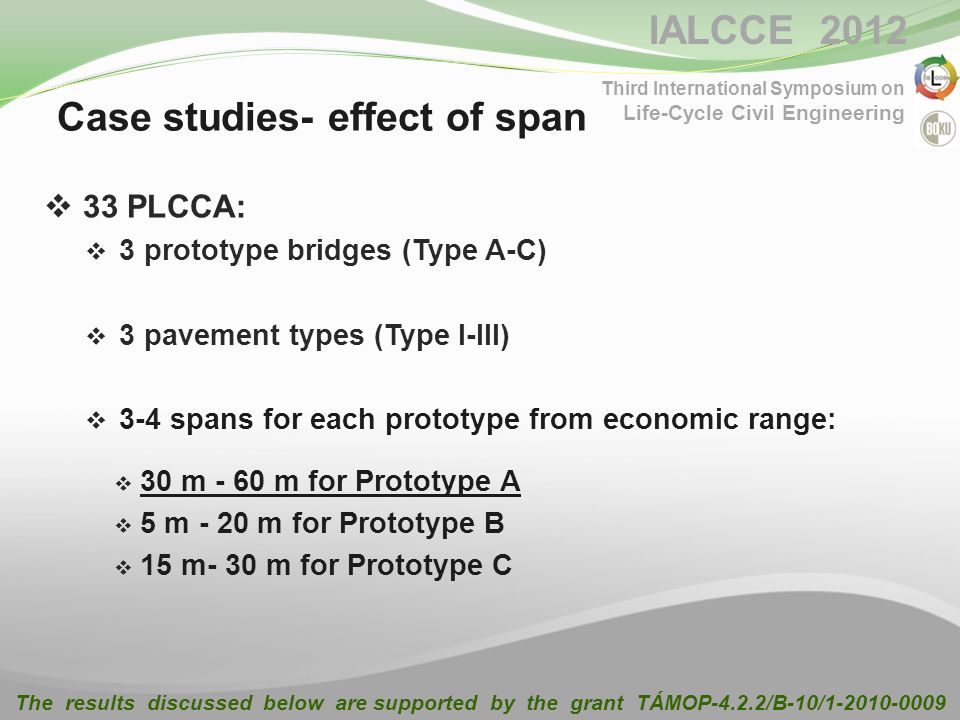 IALCCE 2012

Third International Symposium on Life-Cycle Civil Engineering

L

BOKU

Case studies- effect of span

❖ 33 PLCCA:

❖ 3 prototype bridges (Type A-C)

❖ 3 pavement types (Type I-III)

❖ 3-4 spans for each prototype from economic range:

❖ 30 m - 60 m for Prototype A
❖ 5 m - 20 m for Prototype B
❖ 15 m- 30 m for Prototype C

The results discussed below are supported by the grant TÁMOP-4.2.2/B-10/1-2010-0009